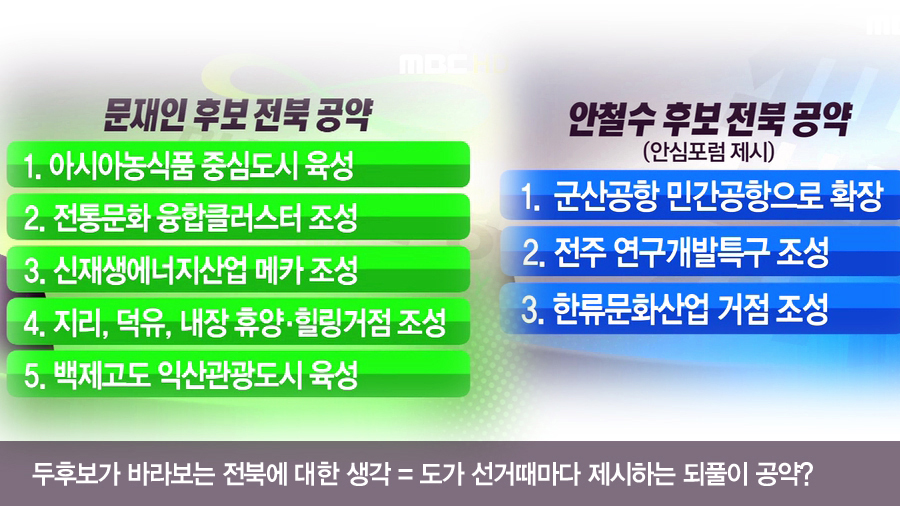 MBC

문재인 후보 전북 공약

1. 아시아농식품 중심도시 육성
2. 전통문화 융합클러스터 조성
3. 신재생에너지산업 메카 조성
4. 지리, 덕유, 내장 휴양·힐링거점 조성
5. 백제고도 익산관광도시 육성

안철수 후보 전북 공약
(안심포럼 제시)

1. 군산공항 민간공항으로 확장
2. 전주 연구개발특구 조성
3. 한류문화산업 거점 조성

두후보가 바라보는 전북에 대한 생각 = 도가 선거때마다 제시하는 되풀이 공약?